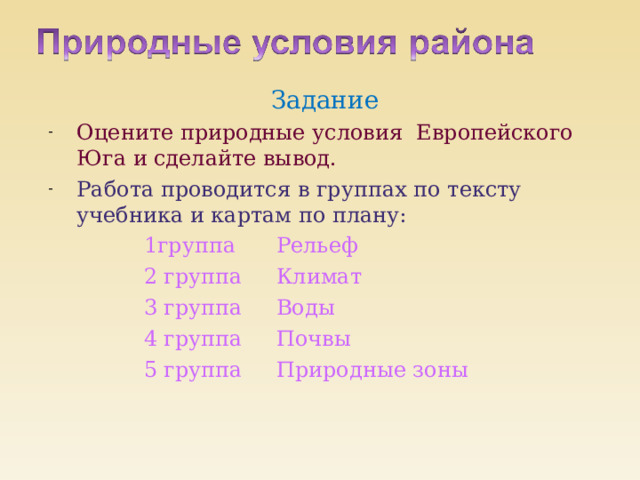 Природные условия района

Задание

- Оцените природные условия Европейского Юга и сделайте вывод.
- Работа проводится в группах по тексту учебника и картам по плану:

1группа Рельеф
2 группа Климат
3 группа Воды
4 группа Почвы
5 группа Природные зоны